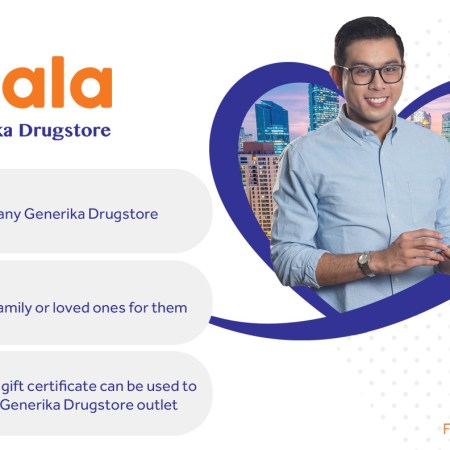 ala

ka Drugstore

any Generika Drugstore

amily or loved ones for them

gift certificate can be used to Generika Drugstore outlet

F